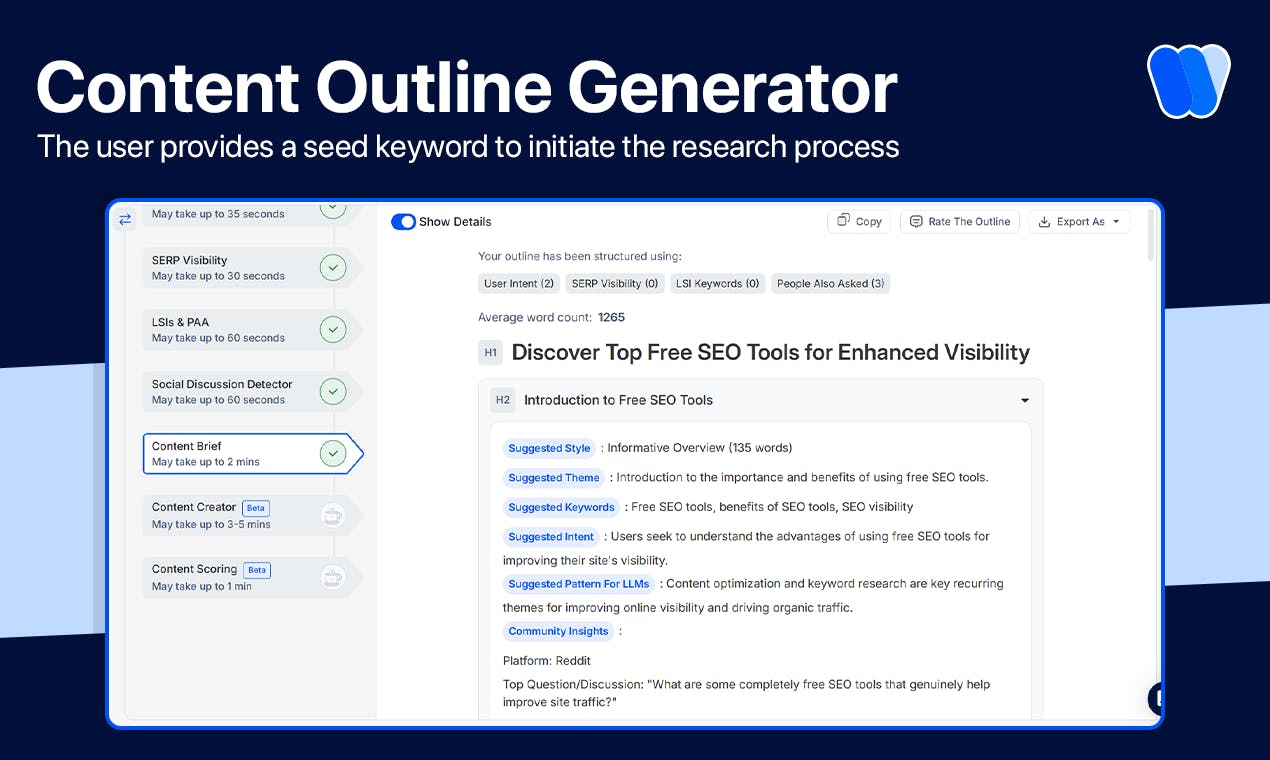 Content Outline Generator

The user provides a seed keyword to initiate the research process

May take up to 35 seconds

SERP Visibility
May take up to 30 seconds

LSIs & PAA
May take up to 60 seconds

Social Discussion Detector
May take up to 60 seconds

Content Brief
May take up to 2 mins

Content Creator Beta
May take up to 3-5 mins

Content Scoring Beta
May take up to 1 min

Show Details

Copy

Rate The Outline

Export As

Your outline has been structured using:

User Intent (2) SERP Visibility (0) LSI Keywords (0) People Also Asked (3)

Average word count: 1265

H1 Discover Top Free SEO Tools for Enhanced Visibility

H2 Introduction to Free SEO Tools

Suggested Style : Informative Overview (135 words)

Suggested Theme : Introduction to the importance and benefits of using free SEO tools.

Suggested Keywords : Free SEO tools, benefits of SEO tools, SEO visibility

Suggested Intent : Users seek to understand the advantages of using free SEO tools for improving their site's visibility.

Suggested Pattern For LLMs : Content optimization and keyword research are key recurring themes for improving online visibility and driving organic traffic.

Community Insights :

Platform: Reddit

Top Question/Discussion: "What are some completely free SEO tools that genuinely help improve site traffic?"